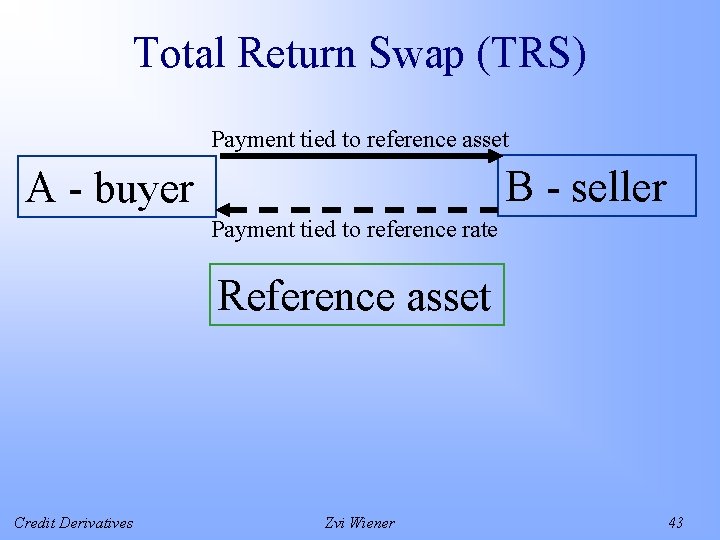 Total Return Swap (TRS)

Payment tied to reference asset

A - buyer

B - seller

Payment tied to reference rate

Reference asset

Credit Derivatives

Zvi Wiener

43